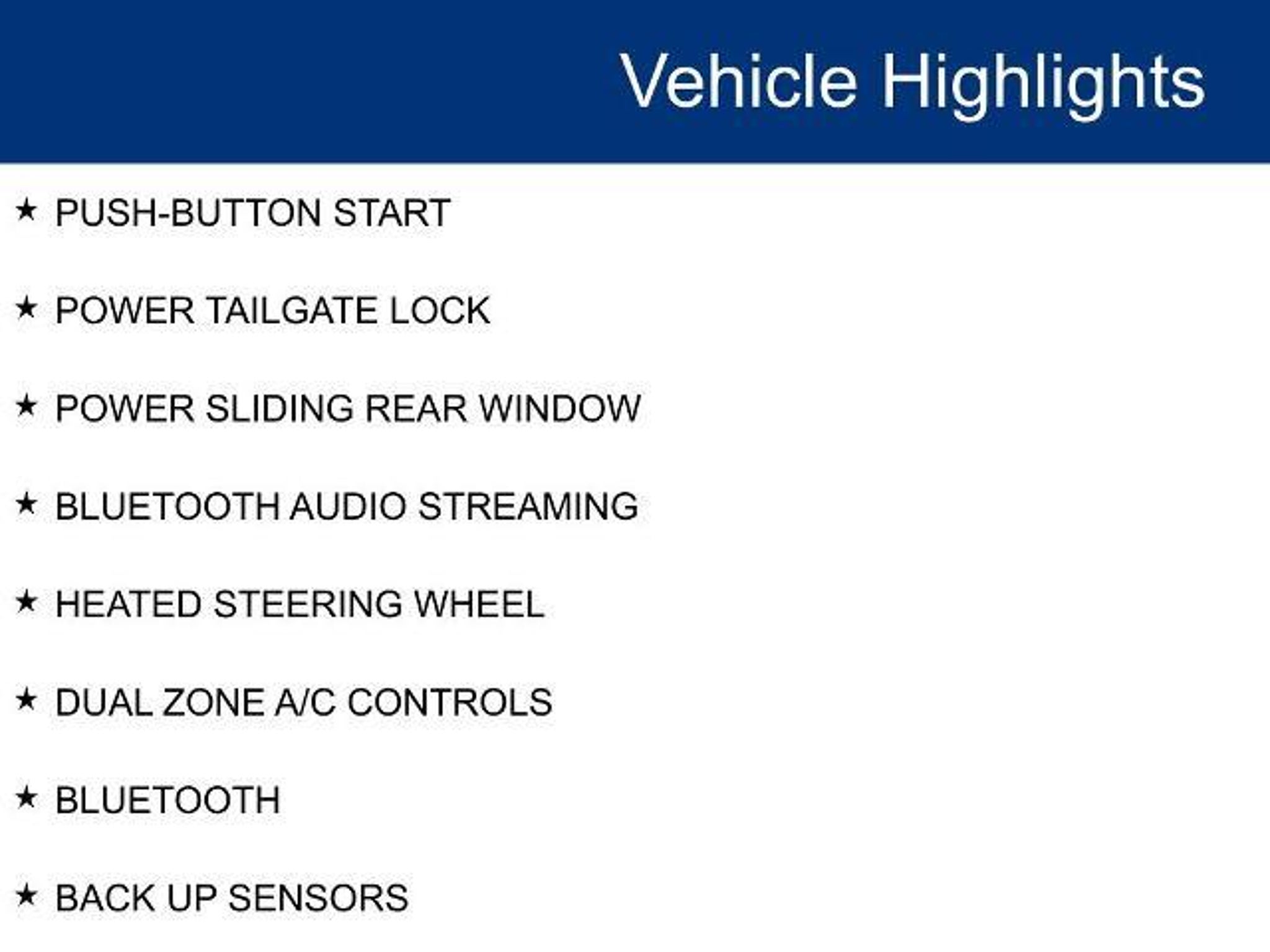 Vehicle Highlights

★ PUSH-BUTTON START

★ POWER TAILGATE LOCK

★ POWER SLIDING REAR WINDOW

★ BLUETOOTH AUDIO STREAMING

★ HEATED STEERING WHEEL

★ DUAL ZONE A/C CONTROLS

★ BLUETOOTH

★ BACK UP SENSORS